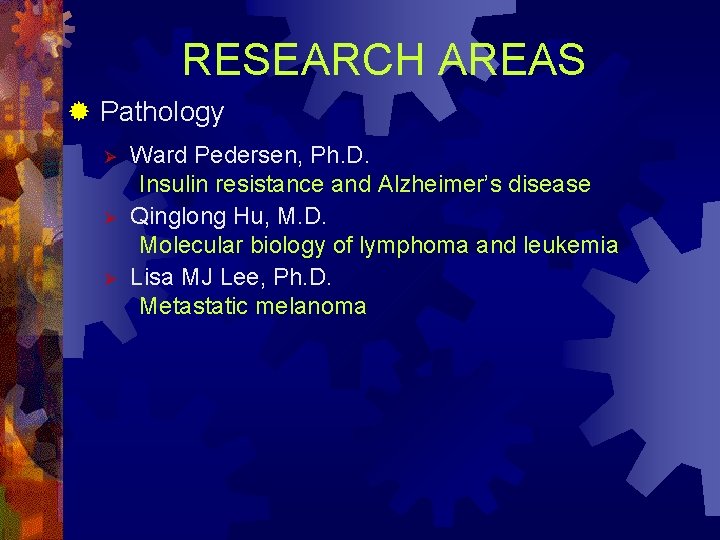 RESEARCH AREAS

Pathology

Ward Pedersen, Ph.D.
Insulin resistance and Alzheimer's disease

Qinglong Hu, M.D.
Molecular biology of lymphoma and leukemia

Lisa MJ Lee, Ph.D.
Metastatic melanoma